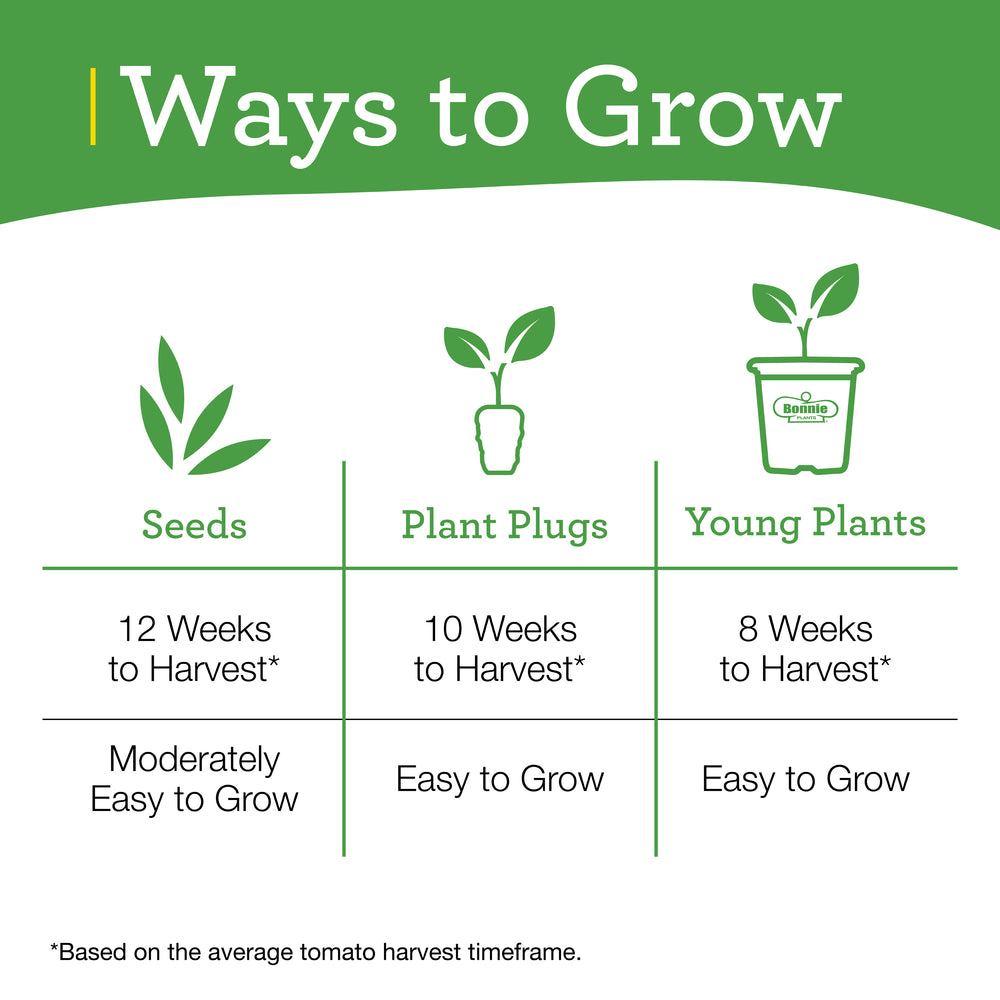 Ways to Grow

Bonnie PLANTS

| Seeds | Plant Plugs | Young Plants |
|---|---|---|
| 12 Weeks to Harvest* | 10 Weeks to Harvest* | 8 Weeks to Harvest* |
| Moderately Easy to Grow | Easy to Grow | Easy to Grow |

*Based on the average tomato harvest timeframe.